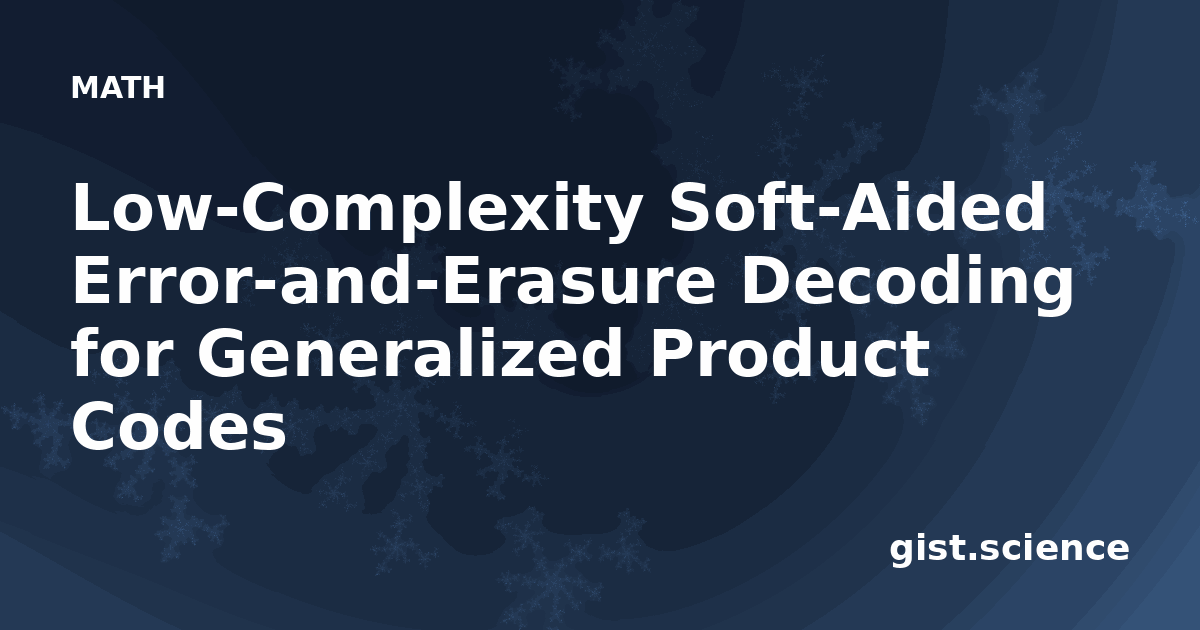 MATH

Low-Complexity Soft-Aided Error-and-Erasure Decoding for Generalized Product Codes

gist.science